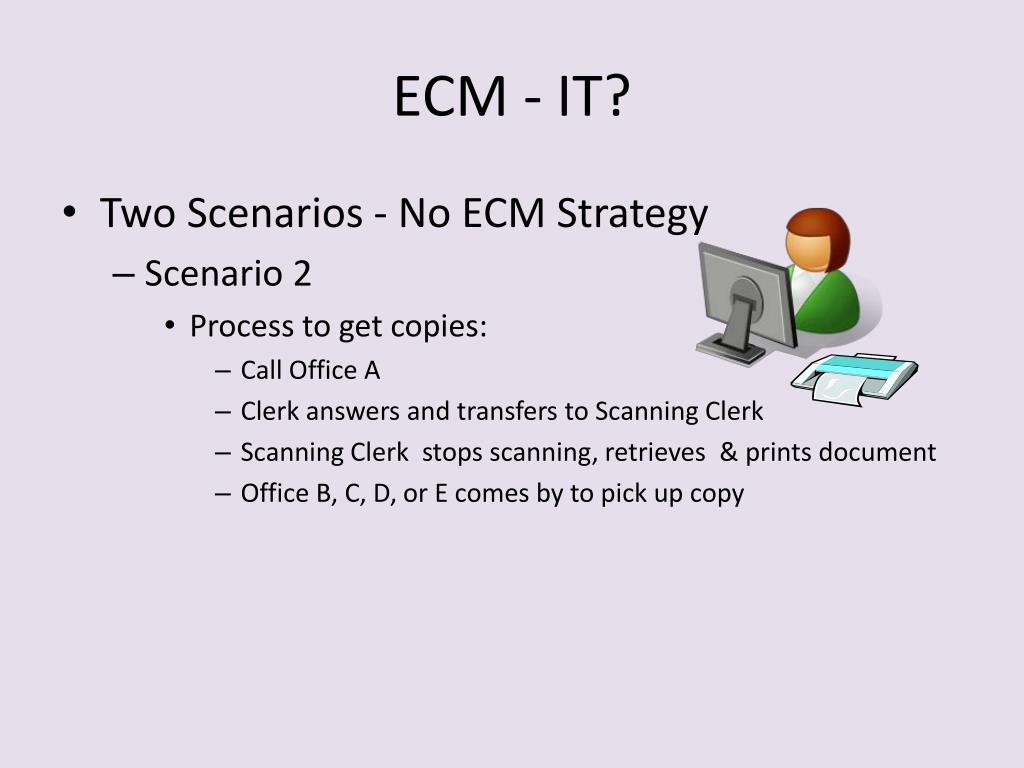 ECM - IT?

• Two Scenarios - No ECM Strategy
– Scenario 2
• Process to get copies:
– Call Office A
– Clerk answers and transfers to Scanning Clerk
– Scanning Clerk stops scanning, retrieves & prints document
– Office B, C, D, or E comes by to pick up copy